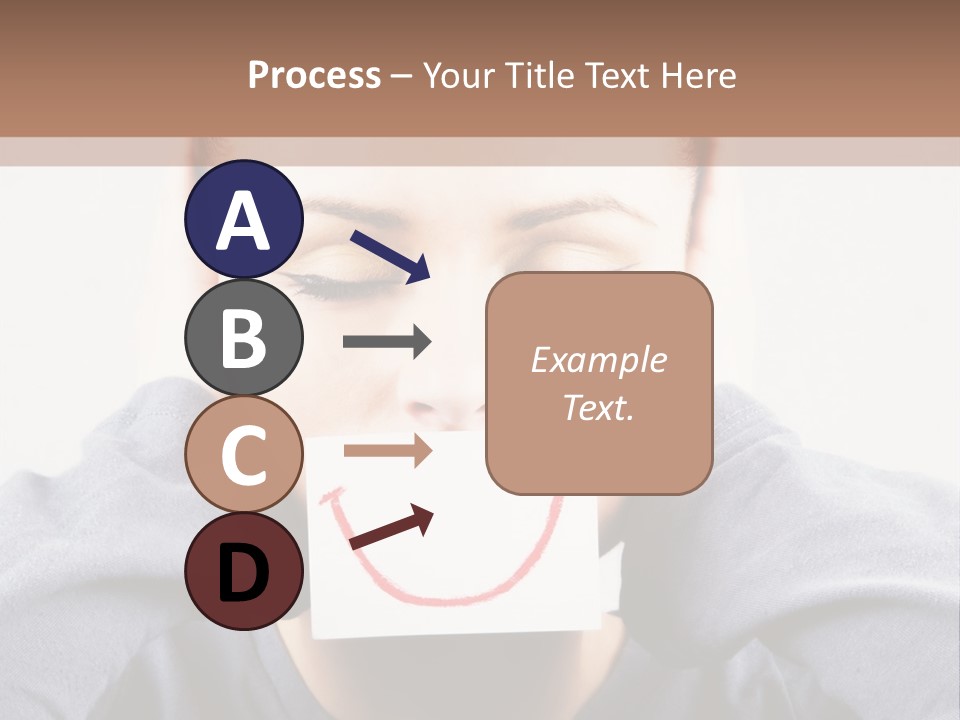 Process – Your Title Text Here

A

B

C

D

Example Text.